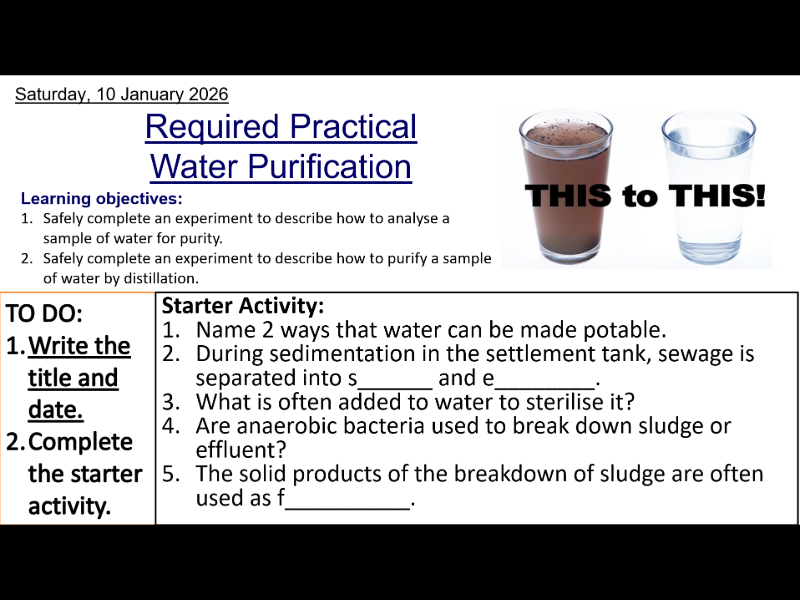 Saturday, 10 January 2026

Required Practical
Water Purification

Learning objectives:
1. Safely complete an experiment to describe how to analyse a sample of water for purity.
2. Safely complete an experiment to describe how to purify a sample of water by distillation.

THIS to THIS!

TO DO:
1. Write the title and date.
2. Complete the starter activity.

Starter Activity:
1. Name 2 ways that water can be made potable.
2. During sedimentation in the settlement tank, sewage is separated into s______ and e________.
3. What is often added to water to sterilise it?
4. Are anaerobic bacteria used to break down sludge or effluent?
5. The solid products of the breakdown of sludge are often used as f__________.